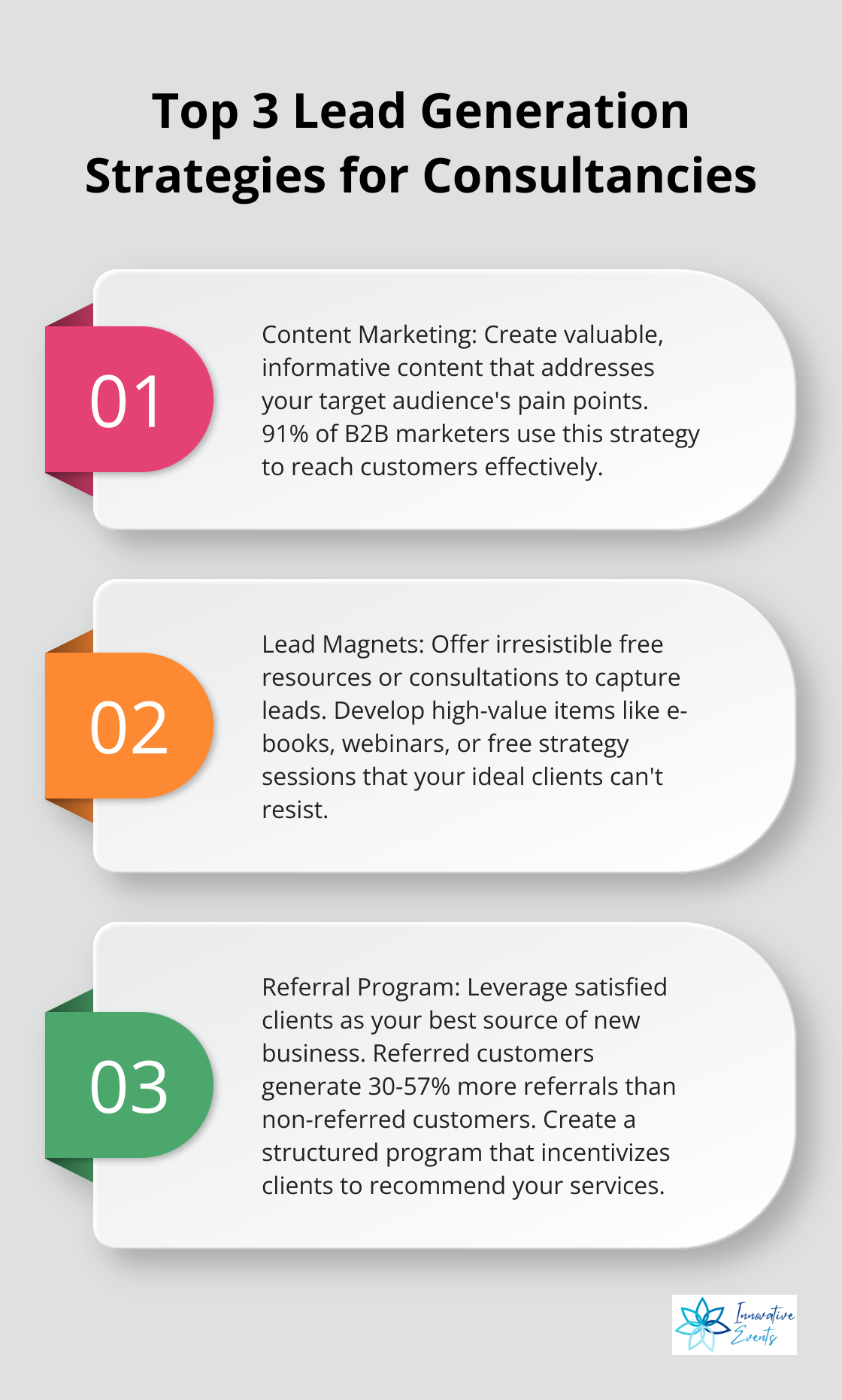 Top 3 Lead Generation Strategies for Consultancies

01

Content Marketing: Create valuable, informative content that addresses your target audience's pain points. 91% of B2B marketers use this strategy to reach customers effectively.

02

Lead Magnets: Offer irresistible free resources or consultations to capture leads. Develop high-value items like e-books, webinars, or free strategy sessions that your ideal clients can't resist.

03

Referral Program: Leverage satisfied clients as your best source of new business. Referred customers generate 30-57% more referrals than non-referred customers. Create a structured program that incentivizes clients to recommend your services.

Innovative Events